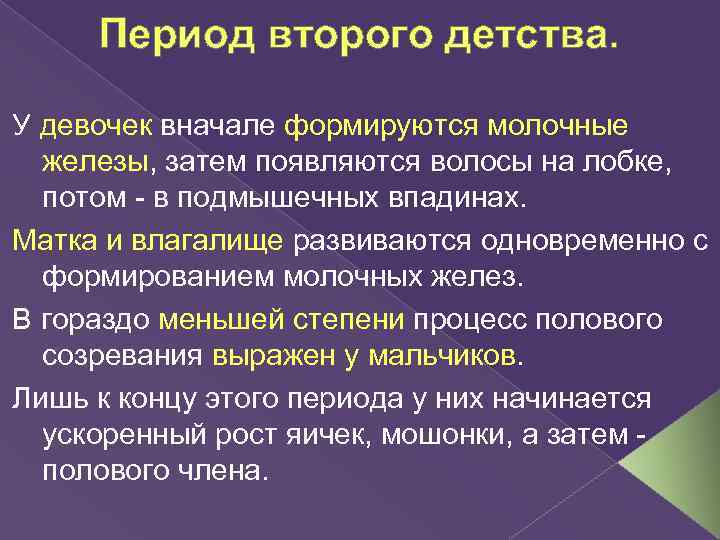 Период второго детства.

У девочек вначале формируются молочные железы, затем появляются волосы на лобке, потом - в подмышечных впадинах.

Матка и влагалище развиваются одновременно с формированием молочных желез.

В гораздо меньшей степени процесс полового созревания выражен у мальчиков.

Лишь к концу этого периода у них начинается ускоренный рост яичек, мошонки, а затем - полового члена.